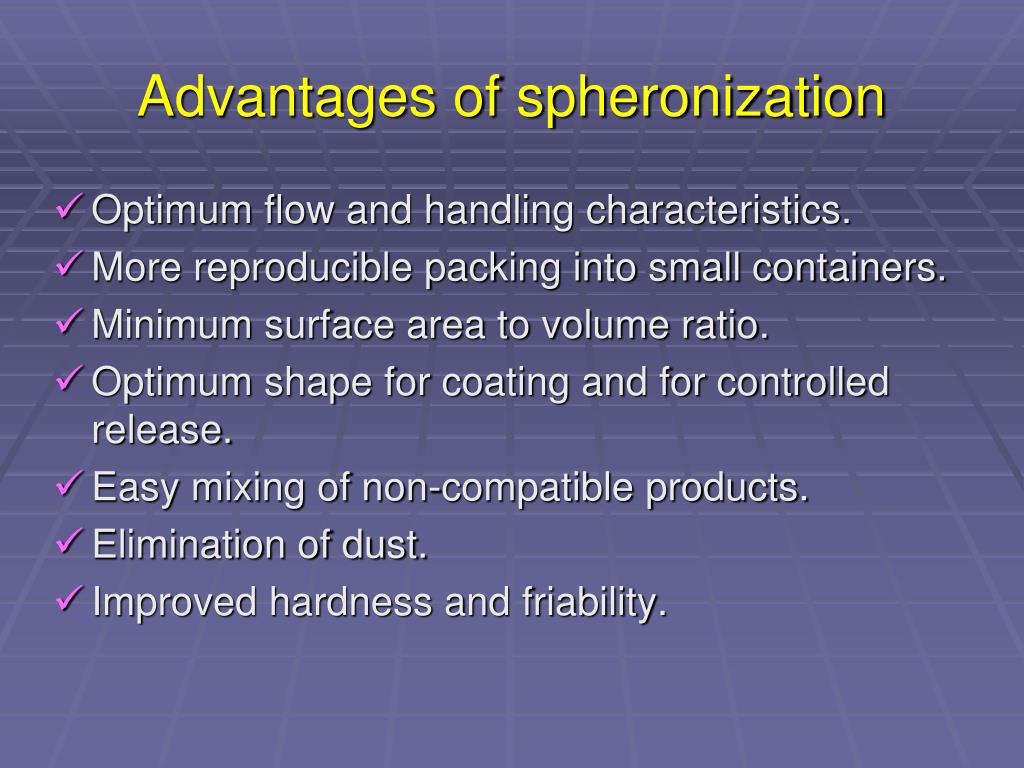 Advantages of spheronization

✓ Optimum flow and handling characteristics.
✓ More reproducible packing into small containers.
✓ Minimum surface area to volume ratio.
✓ Optimum shape for coating and for controlled release.
✓ Easy mixing of non-compatible products.
✓ Elimination of dust.
✓ Improved hardness and friability.